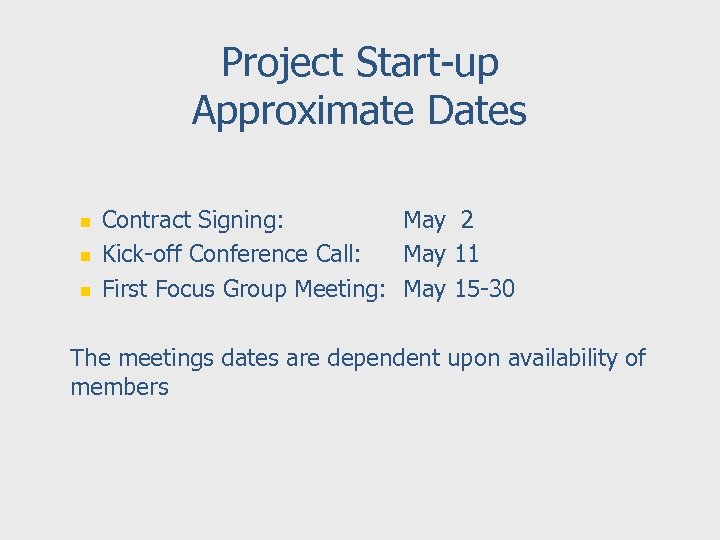 Project Start-up
Approximate Dates

- Contract Signing: May 2
- Kick-off Conference Call: May 11
- First Focus Group Meeting: May 15-30

The meetings dates are dependent upon availability of members